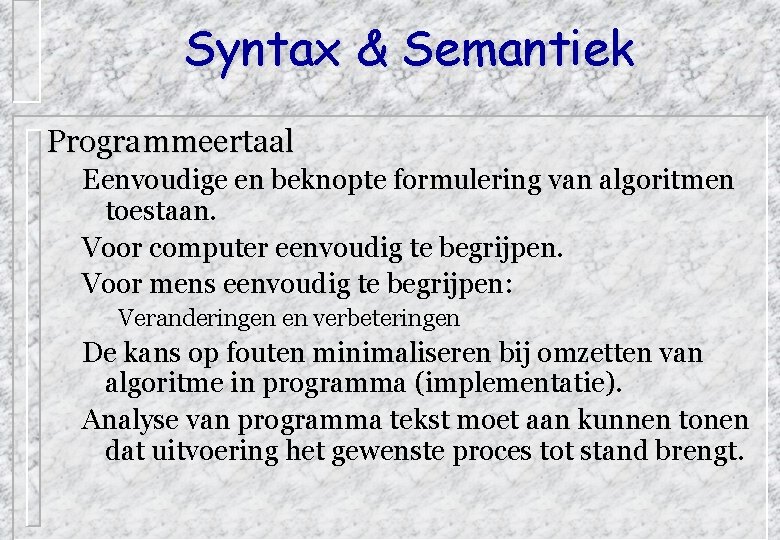 Syntax & Semantiek

Programmeertaal

Eenvoudige en beknopte formulering van algoritmen toestaan.

Voor computer eenvoudig te begrijpen.

Voor mens eenvoudig te begrijpen:

Veranderingen en verbeteringen

De kans op fouten minimaliseren bij omzetten van algoritme in programma (implementatie).

Analyse van programma tekst moet aan kunnen tonen dat uitvoering het gewenste proces tot stand brengt.